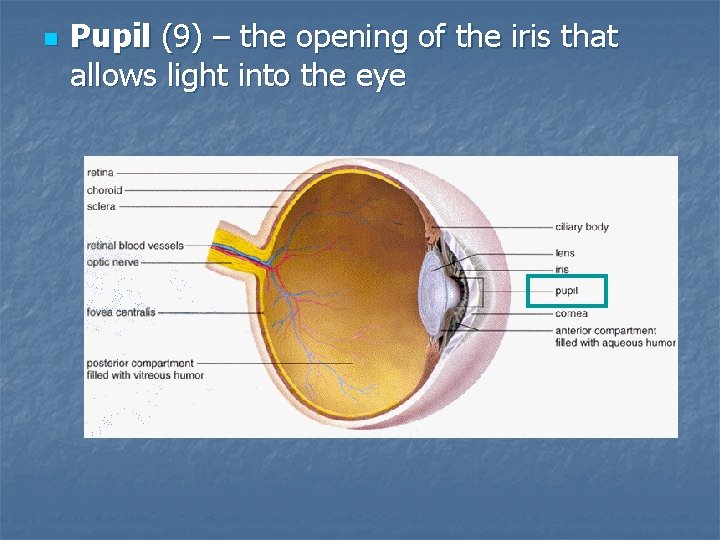 Pupil (9) – the opening of the iris that allows light into the eye

retina
choroid
sclera
retinal blood vessels
optic nerve
fovea centralis
posterior compartment filled with vitreous humor

ciliary body
lens
iris
pupil
cornea
anterior compartment filled with aqueous humor